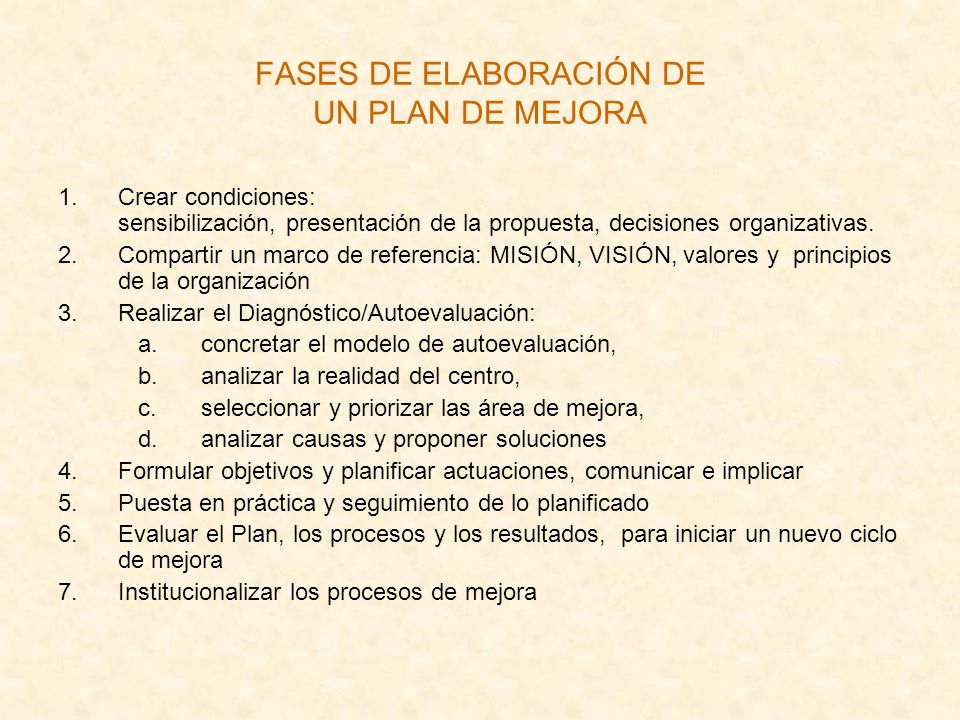 FASES DE ELABORACIÓN DE UN PLAN DE MEJORA

1. Crear condiciones:
sensibilización, presentación de la propuesta, decisiones organizativas.
2. Compartir un marco de referencia: MISIÓN, VISIÓN, valores y principios de la organización
3. Realizar el Diagnóstico/Autoevaluación:
a. concretar el modelo de autoevaluación,
b. analizar la realidad del centro,
c. seleccionar y priorizar las área de mejora,
d. analizar causas y proponer soluciones
4. Formular objetivos y planificar actuaciones, comunicar e implicar
5. Puesta en práctica y seguimiento de lo planificado
6. Evaluar el Plan, los procesos y los resultados, para iniciar un nuevo ciclo de mejora
7. Institucionalizar los procesos de mejora